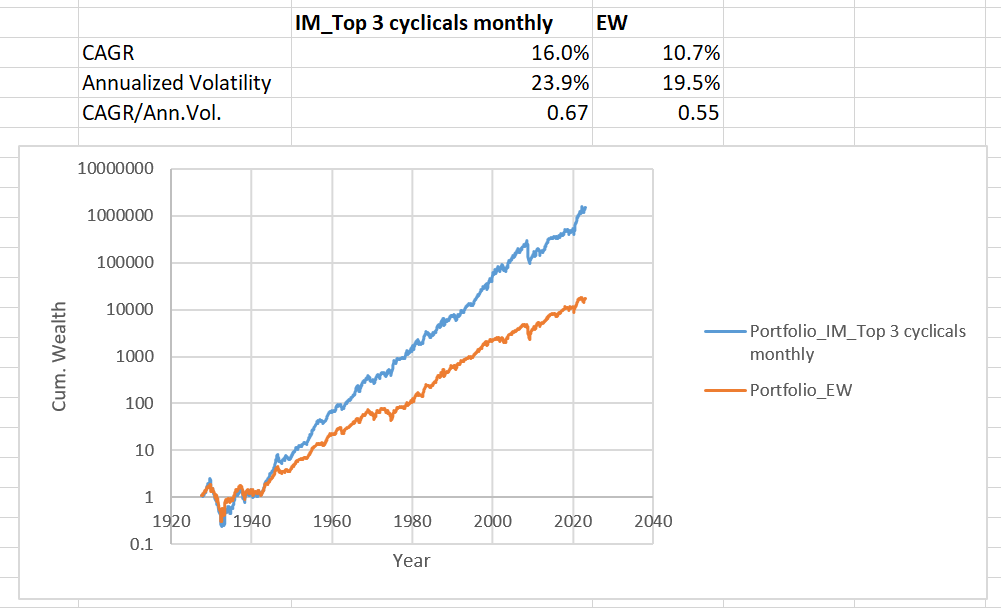 | | IM_Top 3 cyclicals monthly | EW |
|---|---|---|
| CAGR | 16.0% | 10.7% |
| Annualized Volatility | 23.9% | 19.5% |
| CAGR/Ann.Vol. | 0.67 | 0.55 |

10000000
1000000
100000
10000
1000
100
10
1
0.1
Cum. Wealth
1920 1940 1960 1980 2000 2020 2040
Year

Portfolio_IM_Top 3 cyclicals monthly
Portfolio_EW